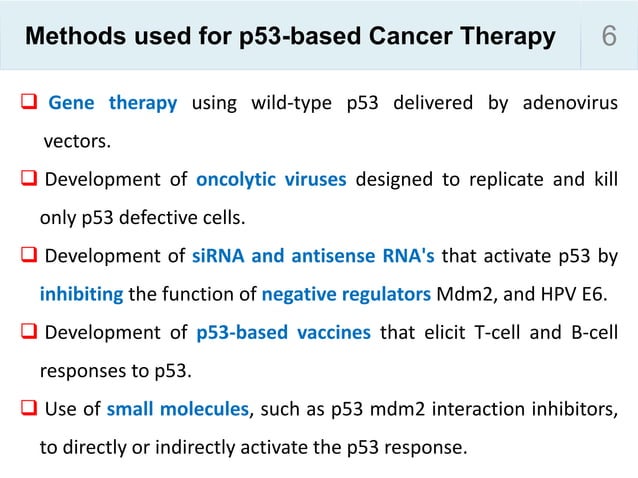 Methods used for p53-based Cancer Therapy 6

❑ Gene therapy using wild-type p53 delivered by adenovirus vectors.

❑ Development of oncolytic viruses designed to replicate and kill only p53 defective cells.

❑ Development of siRNA and antisense RNA's that activate p53 by inhibiting the function of negative regulators Mdm2, and HPV E6.

❑ Development of p53-based vaccines that elicit T-cell and B-cell responses to p53.

❑ Use of small molecules, such as p53 mdm2 interaction inhibitors, to directly or indirectly activate the p53 response.